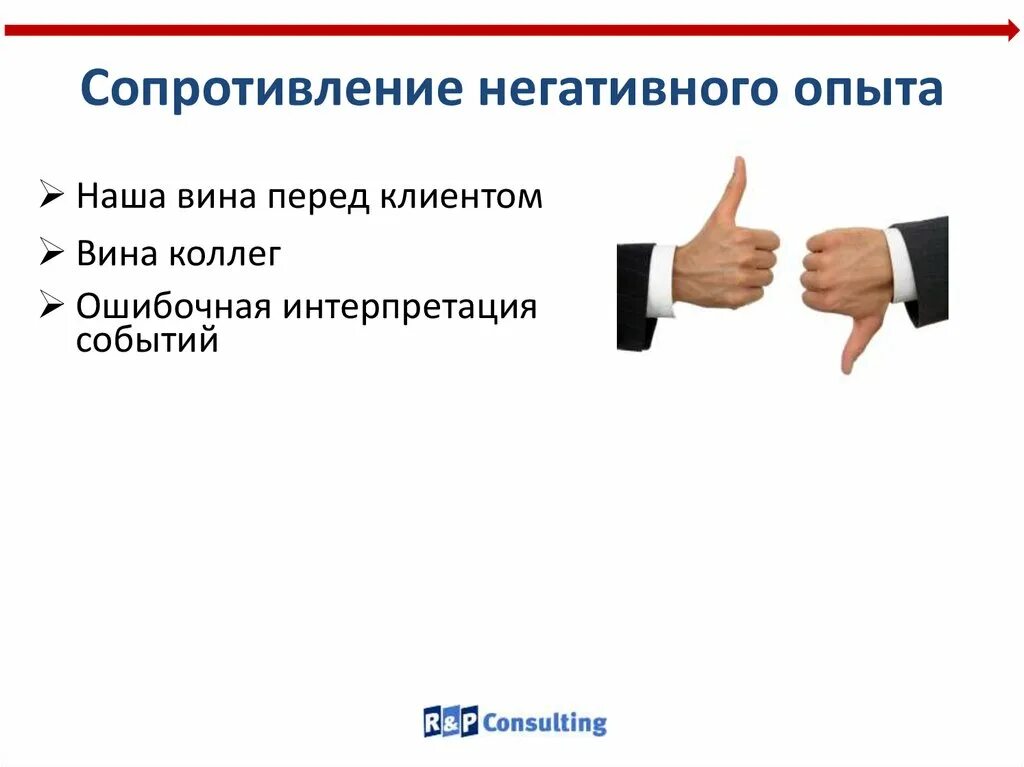 Сопротивление негативного опыта

➢ Наша вина перед клиентом

➢ Вина коллег

➢ Ошибочная интерпретация событий

R&P Consulting